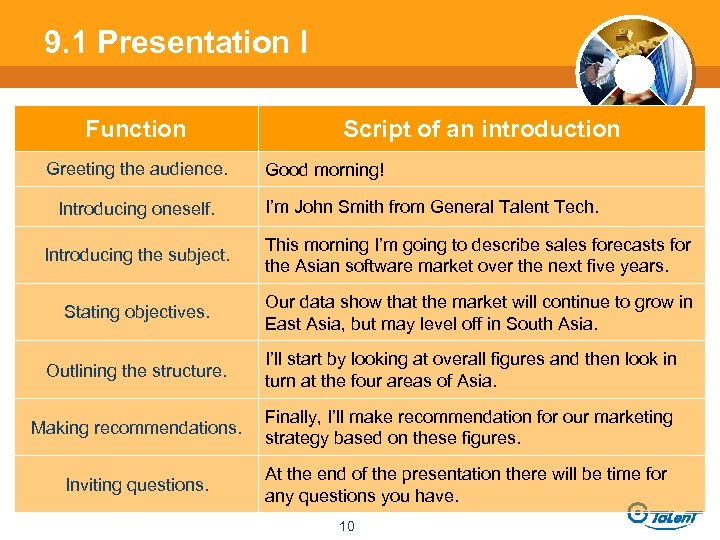 9.1 Presentation I

| Function | Script of an introduction |
|---|---|
| Greeting the audience. | Good morning! |
| Introducing oneself. | I'm John Smith from General Talent Tech. |
| Introducing the subject. | This morning I'm going to describe sales forecasts for the Asian software market over the next five years. |
| Stating objectives. | Our data show that the market will continue to grow in East Asia, but may level off in South Asia. |
| Outlining the structure. | I'll start by looking at overall figures and then look in turn at the four areas of Asia. |
| Making recommendations. | Finally, I'll make recommendation for our marketing strategy based on these figures. |
| Inviting questions. | At the end of the presentation there will be time for any questions you have. |

10

Talent